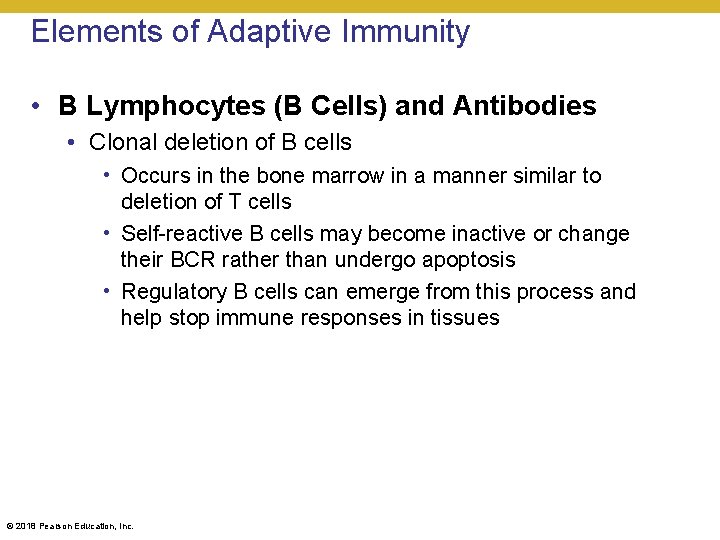 Elements of Adaptive Immunity

• B Lymphocytes (B Cells) and Antibodies
  • Clonal deletion of B cells
    • Occurs in the bone marrow in a manner similar to deletion of T cells
    • Self-reactive B cells may become inactive or change their BCR rather than undergo apoptosis
    • Regulatory B cells can emerge from this process and help stop immune responses in tissues

© 2018 Pearson Education, Inc.